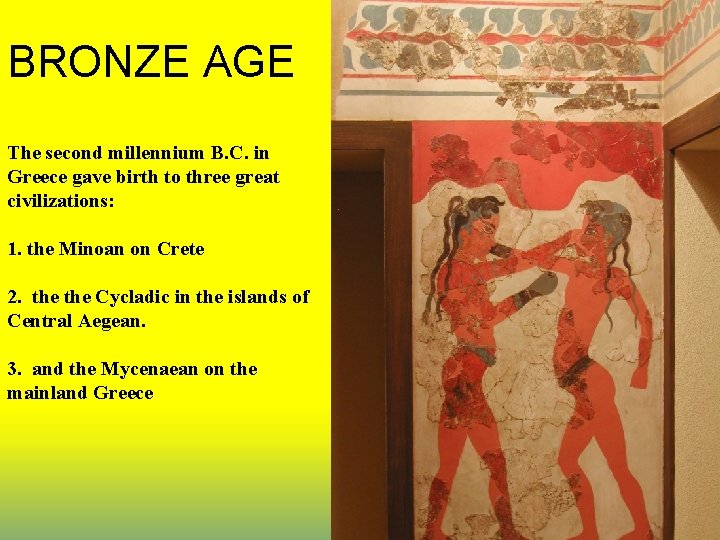 BRONZE AGE

The second millennium B.C. in Greece gave birth to three great civilizations:

1. the Minoan on Crete

2. the the Cycladic in the islands of Central Aegean.

3. and the Mycenaean on the mainland Greece